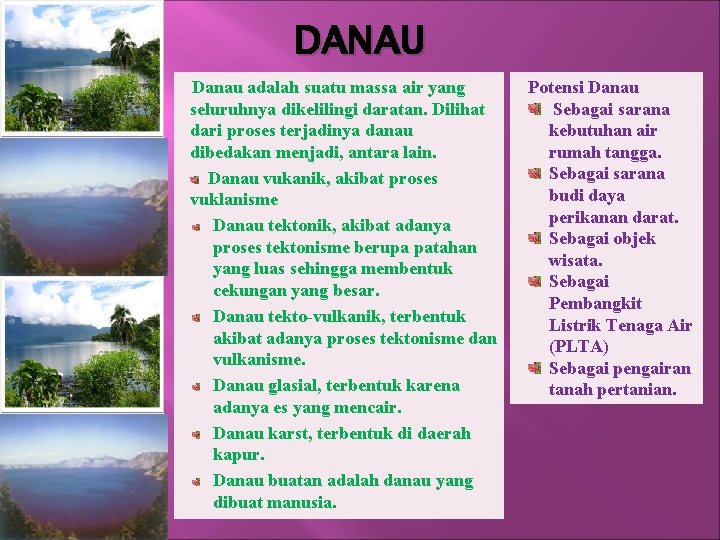 DANAU

Danau adalah suatu massa air yang seluruhnya dikelilingi daratan. Dilihat dari proses terjadinya danau dibedakan menjadi, antara lain.

Danau vukanik, akibat proses vuklanisme

Danau tektonik, akibat adanya proses tektonisme berupa patahan yang luas sehingga membentuk cekungan yang besar.

Danau tekto-vulkanik, terbentuk akibat adanya proses tektonisme dan vulkanisme.

Danau glasial, terbentuk karena adanya es yang mencair.

Danau karst, terbentuk di daerah kapur.

Danau buatan adalah danau yang dibuat manusia.

Potensi Danau

Sebagai sarana kebutuhan air rumah tangga.

Sebagai sarana budi daya perikanan darat.

Sebagai objek wisata.

Sebagai Pembangkit Listrik Tenaga Air (PLTA)

Sebagai pengairan tanah pertanian.